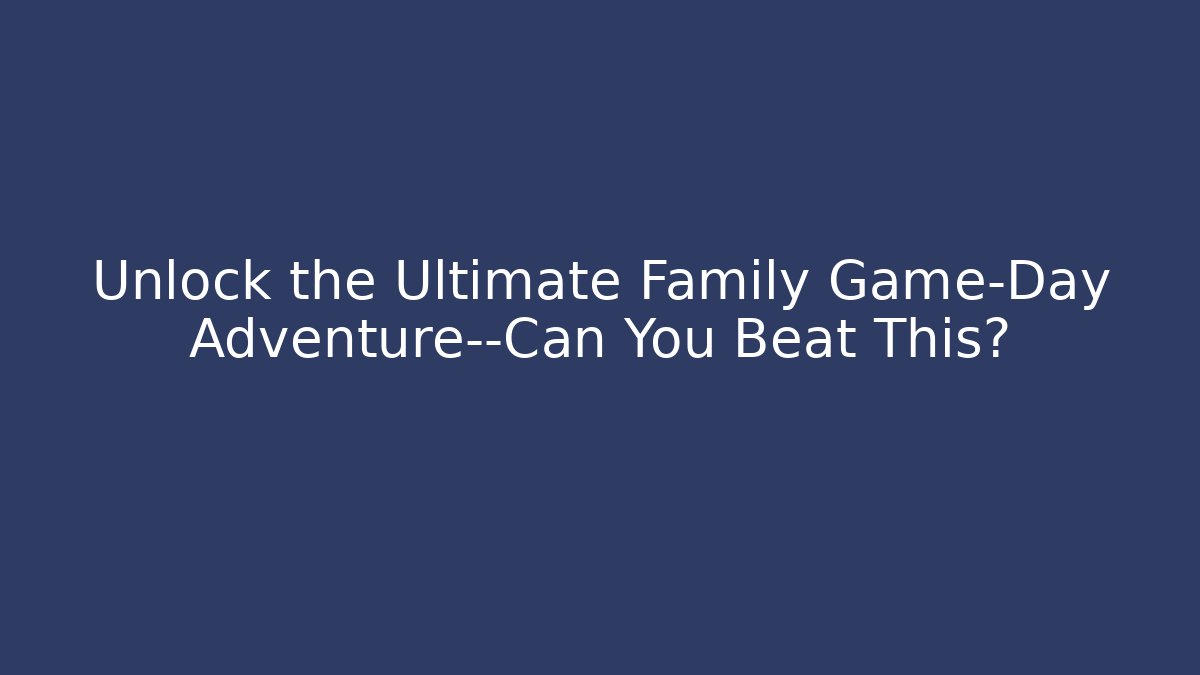 Unlock the Ultimate Family Game-Day Adventure--Can You Beat This?